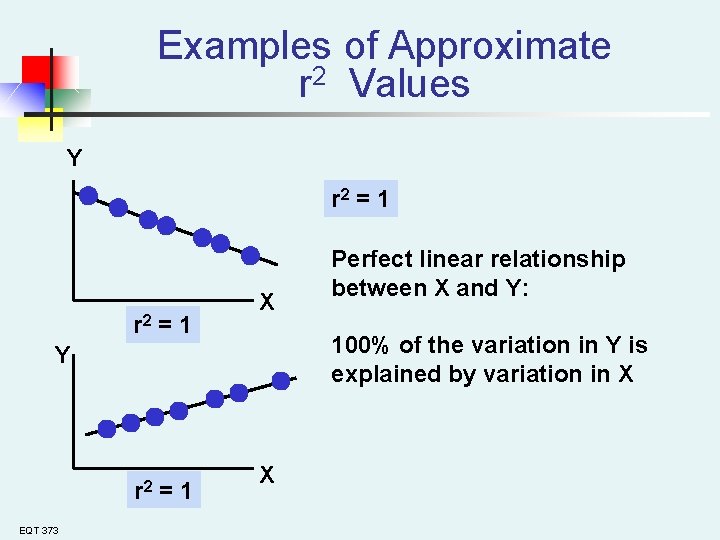 Examples of Approximate $r^2$ Values

Y

X

$r^2 = 1$

Y

X

$r^2 = 1$

$r^2 = 1$

Perfect linear relationship between X and Y:

100% of the variation in Y is explained by variation in X

EQT 373